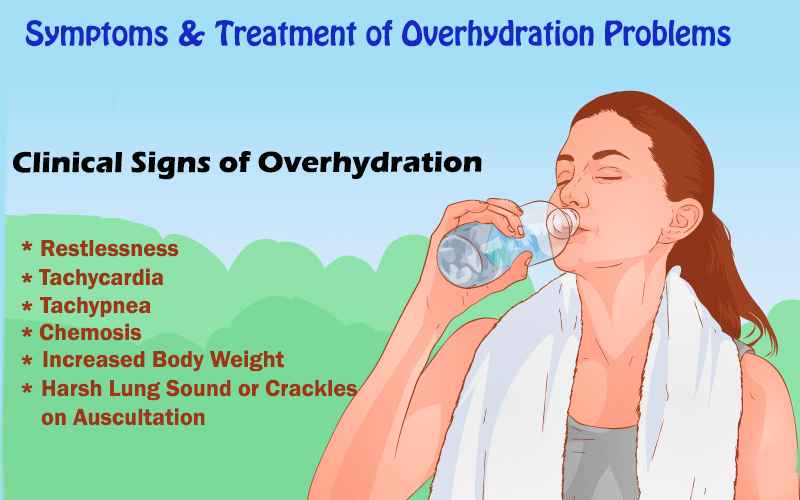 Symptoms & Treatment of Overhydration Problems

Clinical Signs of Overhydration

* Restlessness
* Tachycardia
* Tachypnea
* Chemosis
* Increased Body Weight
* Harsh Lung Sound or Crackles on Auscultation